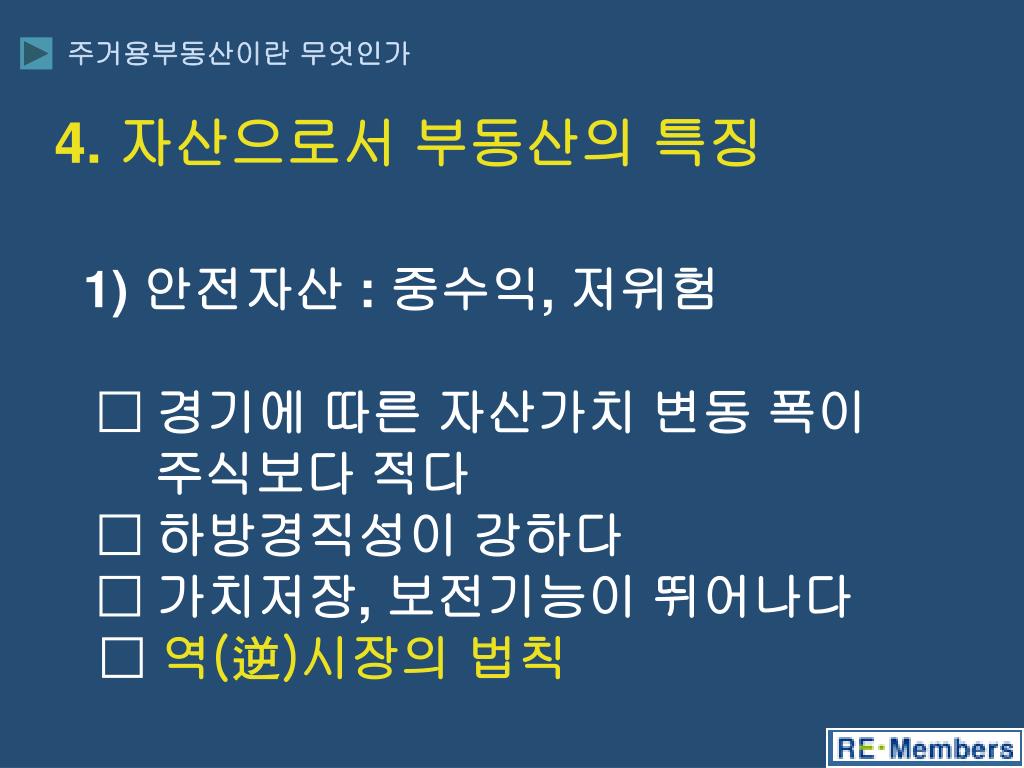 주거용부동산이란 무엇인가

4. 자산으로서 부동산의 특징

1) 안전자산 : 중수익, 저위험

□ 경기에 따른 자산가치 변동 폭이 주식보다 적다
□ 하방경직성이 강하다
□ 가치저장, 보전기능이 뛰어나다
□ 역(逆)시장의 법칙

RE·Members